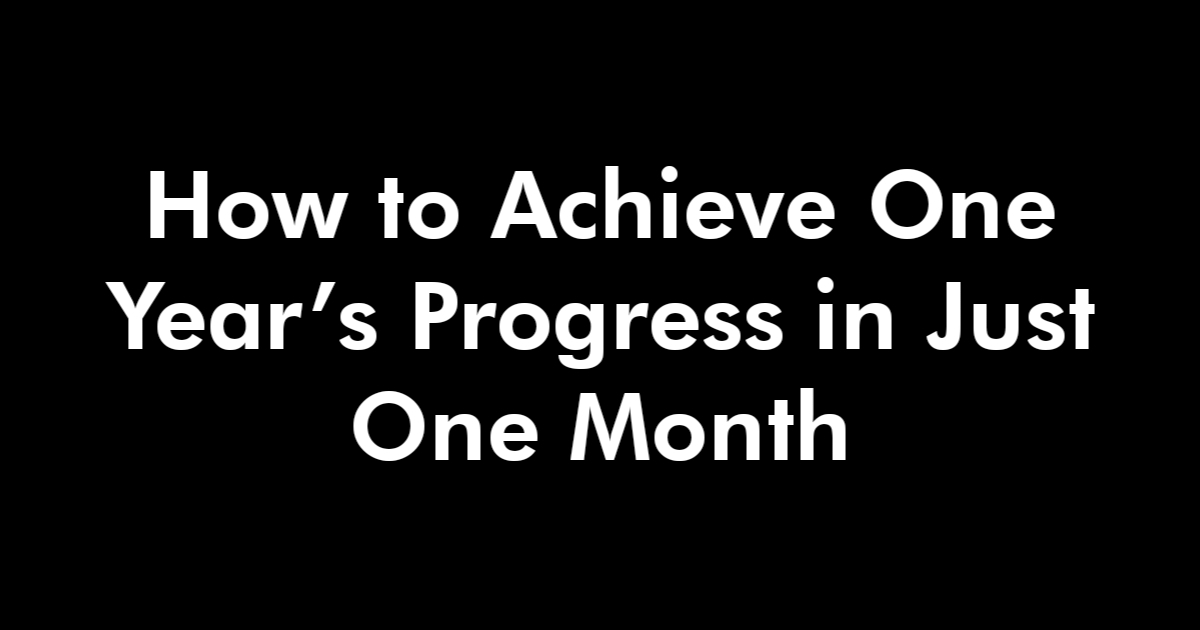 How to Achieve One Year’s Progress in Just One Month